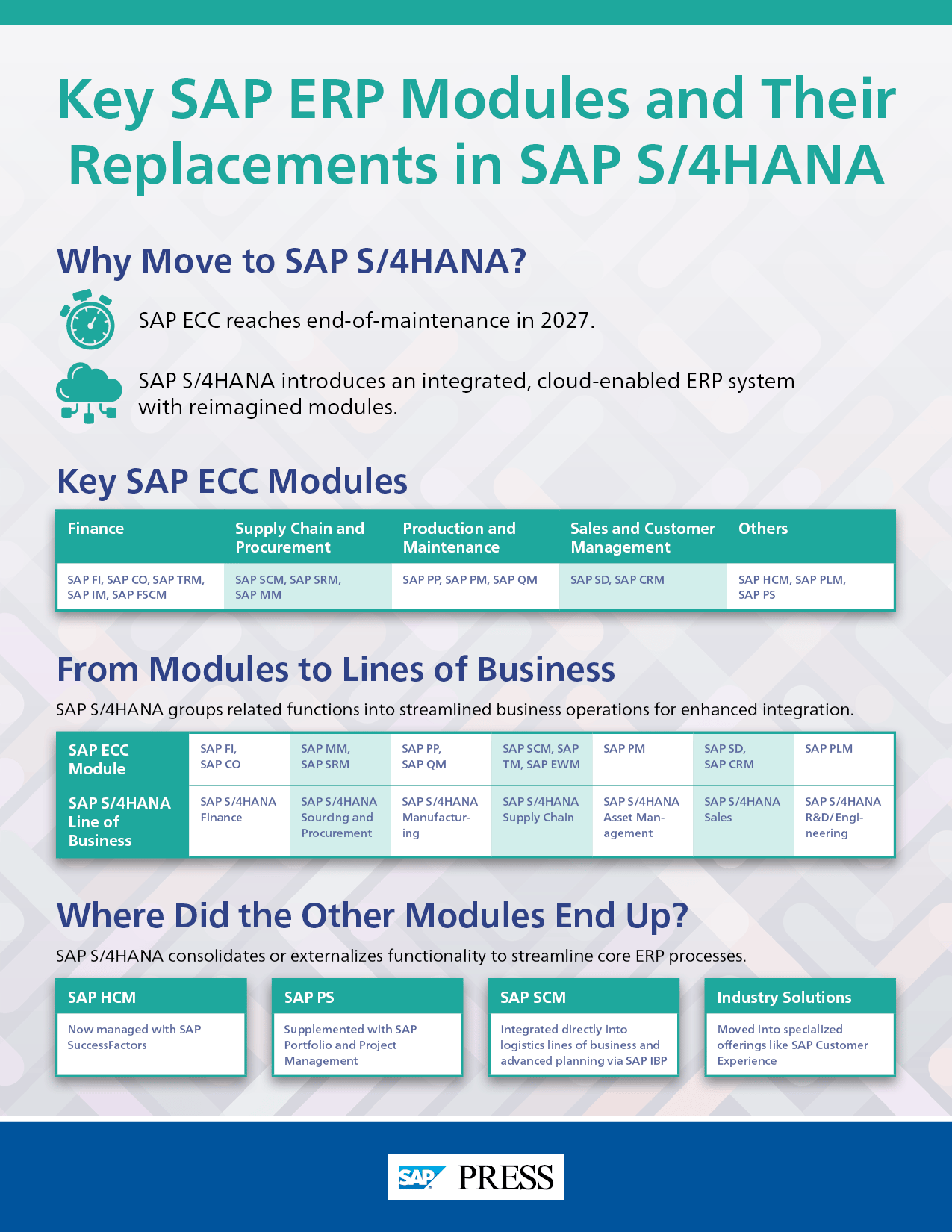 Key SAP ERP Modules and Their Replacements in SAP S/4HANA

Why Move to SAP S/4HANA?

SAP ECC reaches end-of-maintenance in 2027.

SAP S/4HANA introduces an integrated, cloud-enabled ERP system with reimagined modules.

Key SAP ECC Modules

| Finance | Supply Chain and Procurement | Production and Maintenance | Sales and Customer Management | Others |
|---|---|---|---|---|
| SAP FI, SAP CO, SAP TRM, SAP IM, SAP FSCM | SAP SCM, SAP SRM, SAP MM | SAP PP, SAP PM, SAP QM | SAP SD, SAP CRM | SAP HCM, SAP PLM, SAP PS |

From Modules to Lines of Business

SAP S/4HANA groups related functions into streamlined business operations for enhanced integration.

| SAP ECC Module | SAP FI, SAP CO | SAP MM, SAP SRM | SAP PP, SAP QM | SAP SCM, SAP TM, SAP EWM | SAP PM | SAP SD, SAP CRM | SAP PLM |
|---|---|---|---|---|---|---|---|
| SAP S/4HANA Line of Business | SAP S/4HANA Finance | SAP S/4HANA Sourcing and Procurement | SAP S/4HANA Manufacturing | SAP S/4HANA Supply Chain | SAP S/4HANA Asset Management | SAP S/4HANA Sales | SAP S/4HANA R&D/Engineering |

Where Did the Other Modules End Up?

SAP S/4HANA consolidates or externalizes functionality to streamline core ERP processes.

SAP HCM
Now managed with SAP SuccessFactors

SAP PS
Supplemented with SAP Portfolio and Project Management

SAP SCM
Integrated directly into logistics lines of business and advanced planning via SAP IBP

Industry Solutions
Moved into specialized offerings like SAP Customer Experience

SAP PRESS